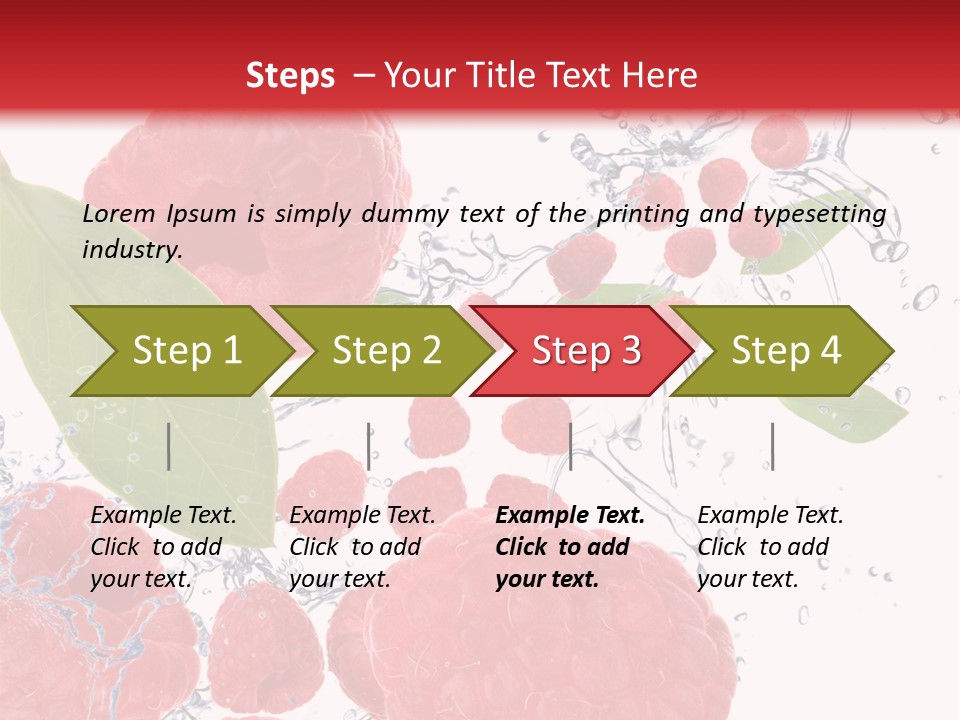 Steps – Your Title Text Here

Lorem Ipsum is simply dummy text of the printing and typesetting industry.

Step 1

Step 2

Step 3

Step 4

Example Text. Click to add your text.

Example Text. Click to add your text.

Example Text. Click to add your text.

Example Text. Click to add your text.